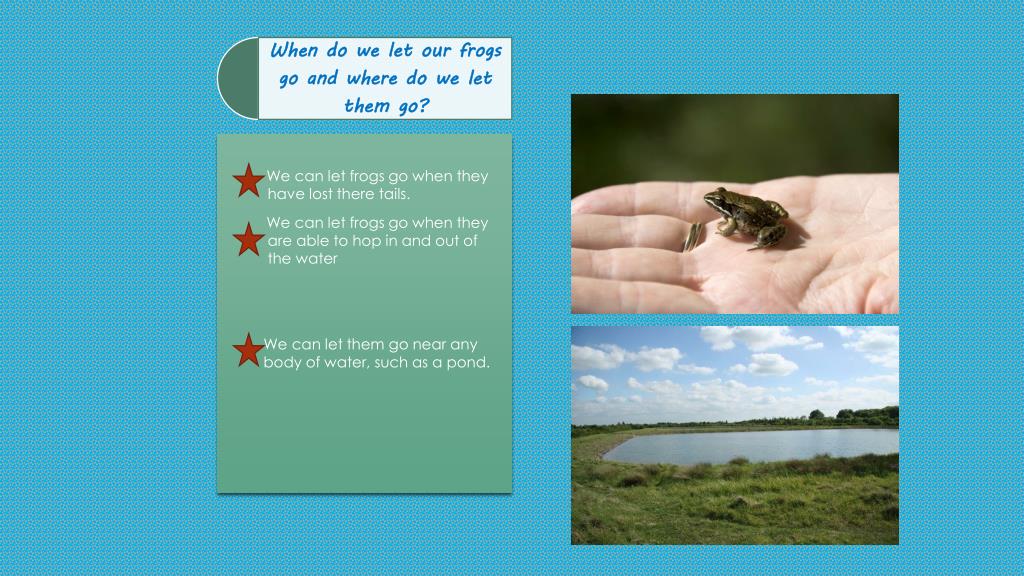 When do we let our frogs go and where do we let them go?

We can let frogs go when they have lost there tails.

We can let frogs go when they are able to hop in and out of the water

We can let them go near any body of water, such as a pond.